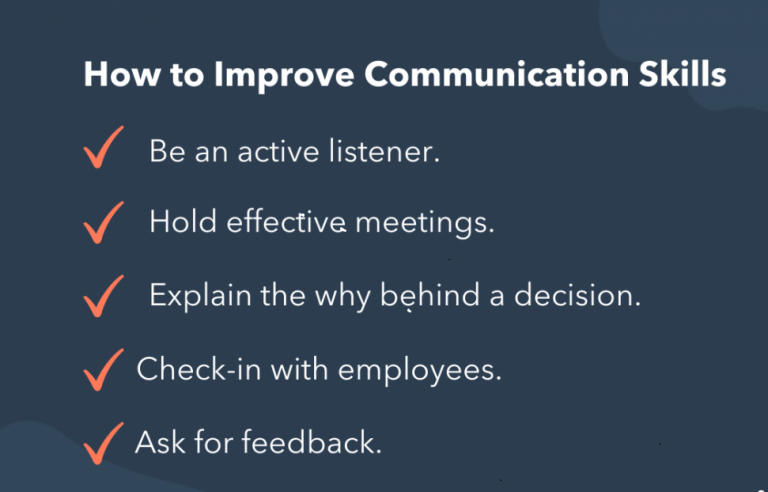 How to Improve Communication Skills

✓ Be an active listener.

✓ Hold effective meetings.

✓ Explain the why behind a decision.

✓ Check-in with employees.

✓ Ask for feedback.